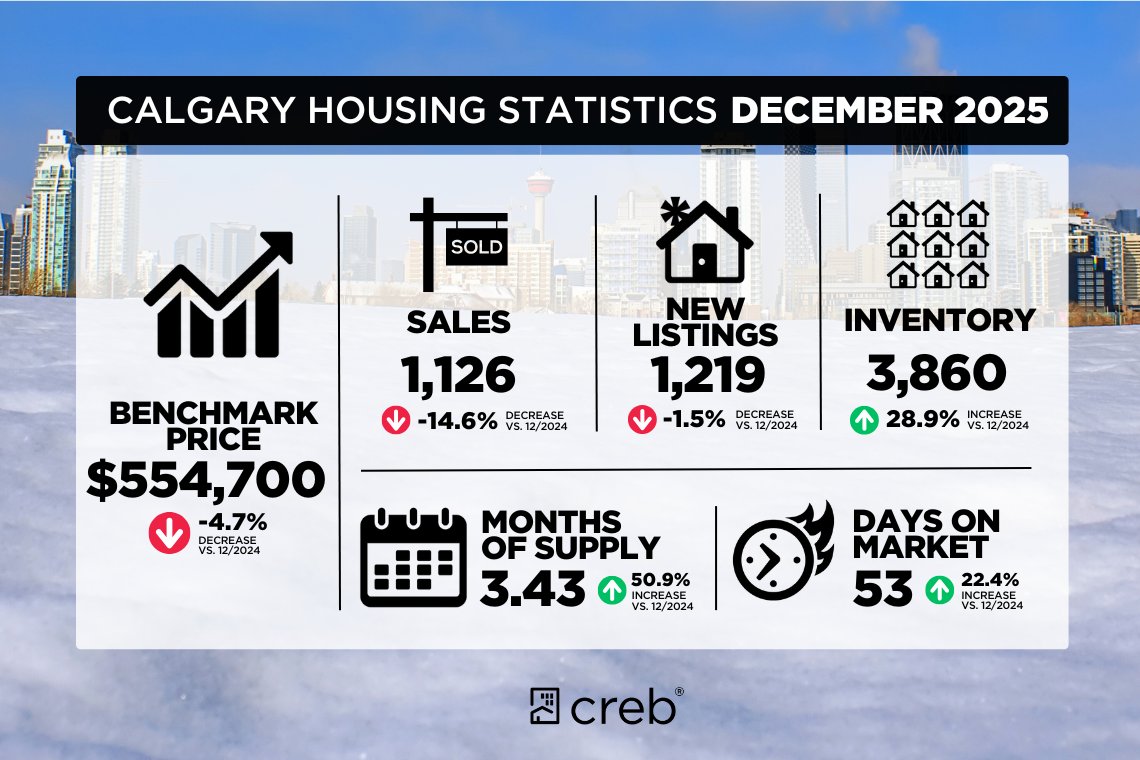 CALGARY HOUSING STATISTICS DECEMBER 2025

BENCHMARK PRICE
$554,700
-4.7% DECREASE VS. 12/2024

SOLD

SALES
1,126
-14.6% DECREASE VS. 12/2024

NEW LISTINGS
1,219
-1.5% DECREASE VS. 12/2024

INVENTORY
3,860
28.9% INCREASE VS. 12/2024

MONTHS OF SUPPLY
3.43
50.9% INCREASE VS. 12/2024

DAYS ON MARKET
53
22.4% INCREASE VS. 12/2024

creb®